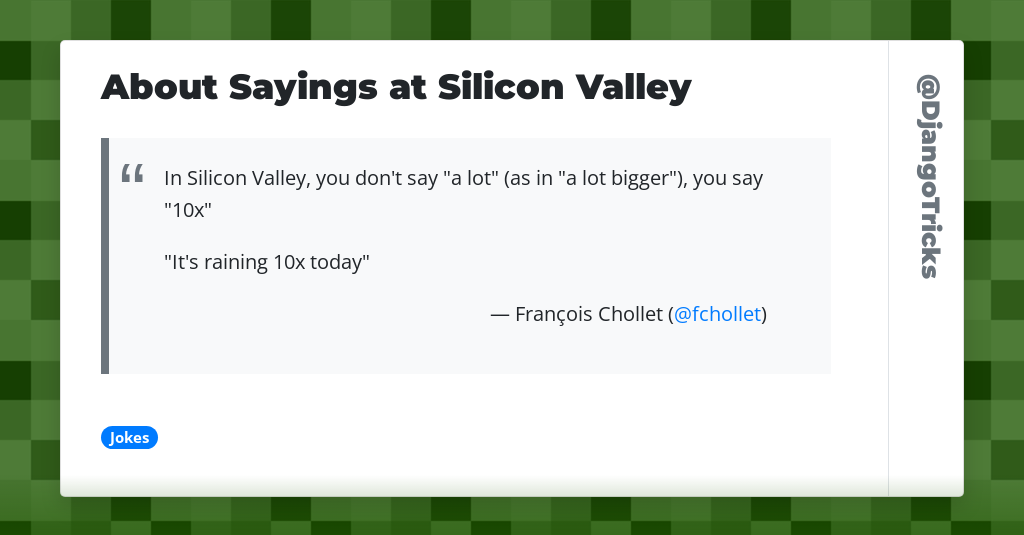 About Sayings at Silicon Valley

“ In Silicon Valley, you don't say "a lot" (as in "a lot bigger"), you say "10x"

"It's raining 10x today"

— François Chollet (@fchollet)

Jokes

@DjangoTricks